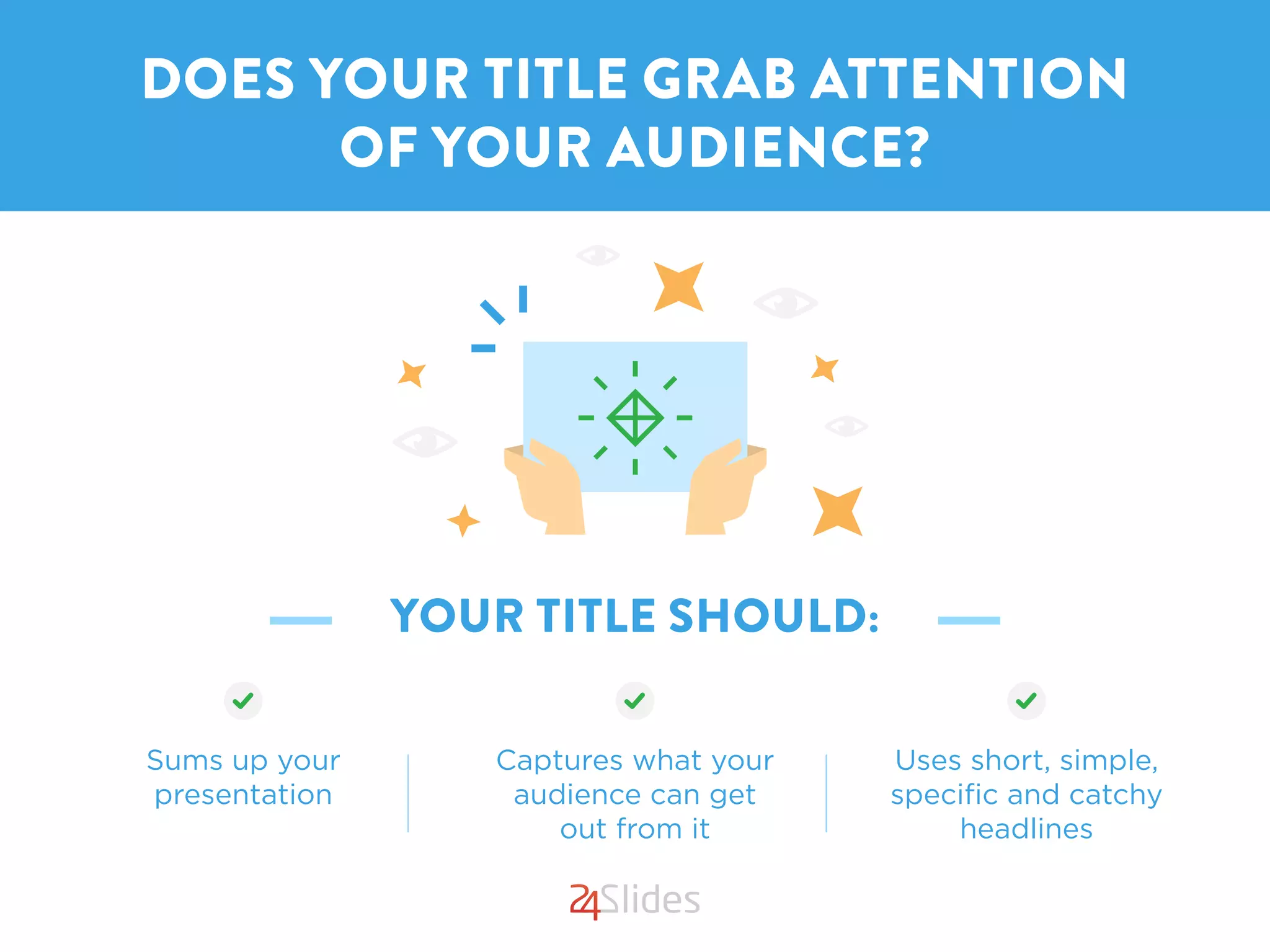 DOES YOUR TITLE GRAB ATTENTION OF YOUR AUDIENCE?

YOUR TITLE SHOULD:

Sums up your presentation

Captures what your audience can get out from it

Uses short, simple, specific and catchy headlines

24Slides